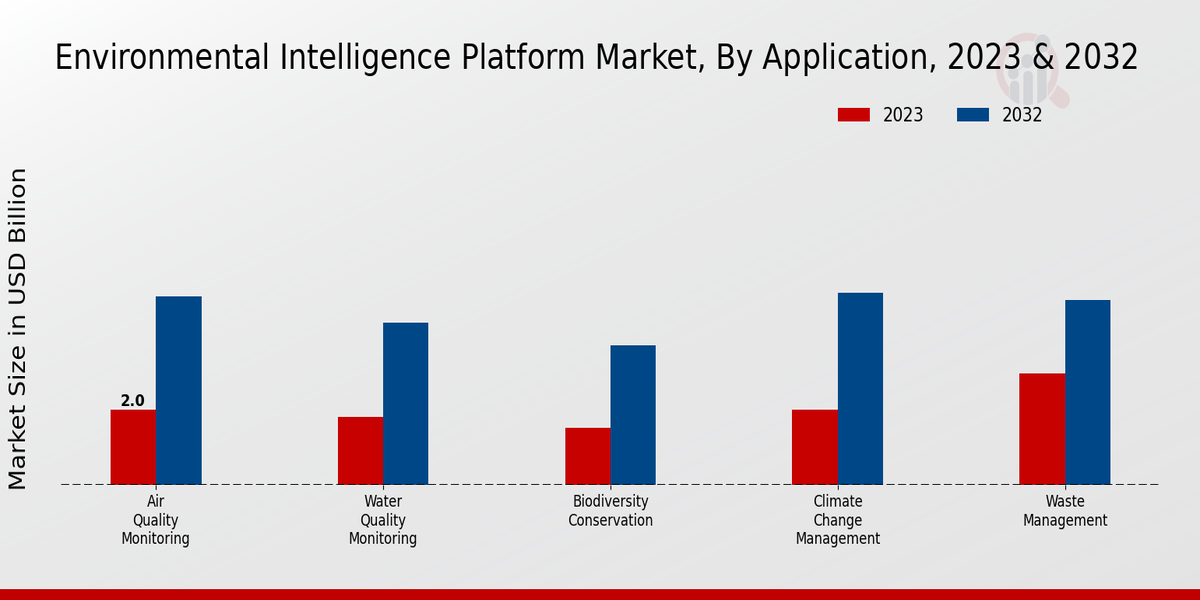 Environmental Intelligence Platform Market, By Application, 2023 & 2032

2023
2032

Market Size in USD Billion

2.0

Air Quality Monitoring
Water Quality Monitoring
Biodiversity Conservation
Climate Change Management
Waste Management